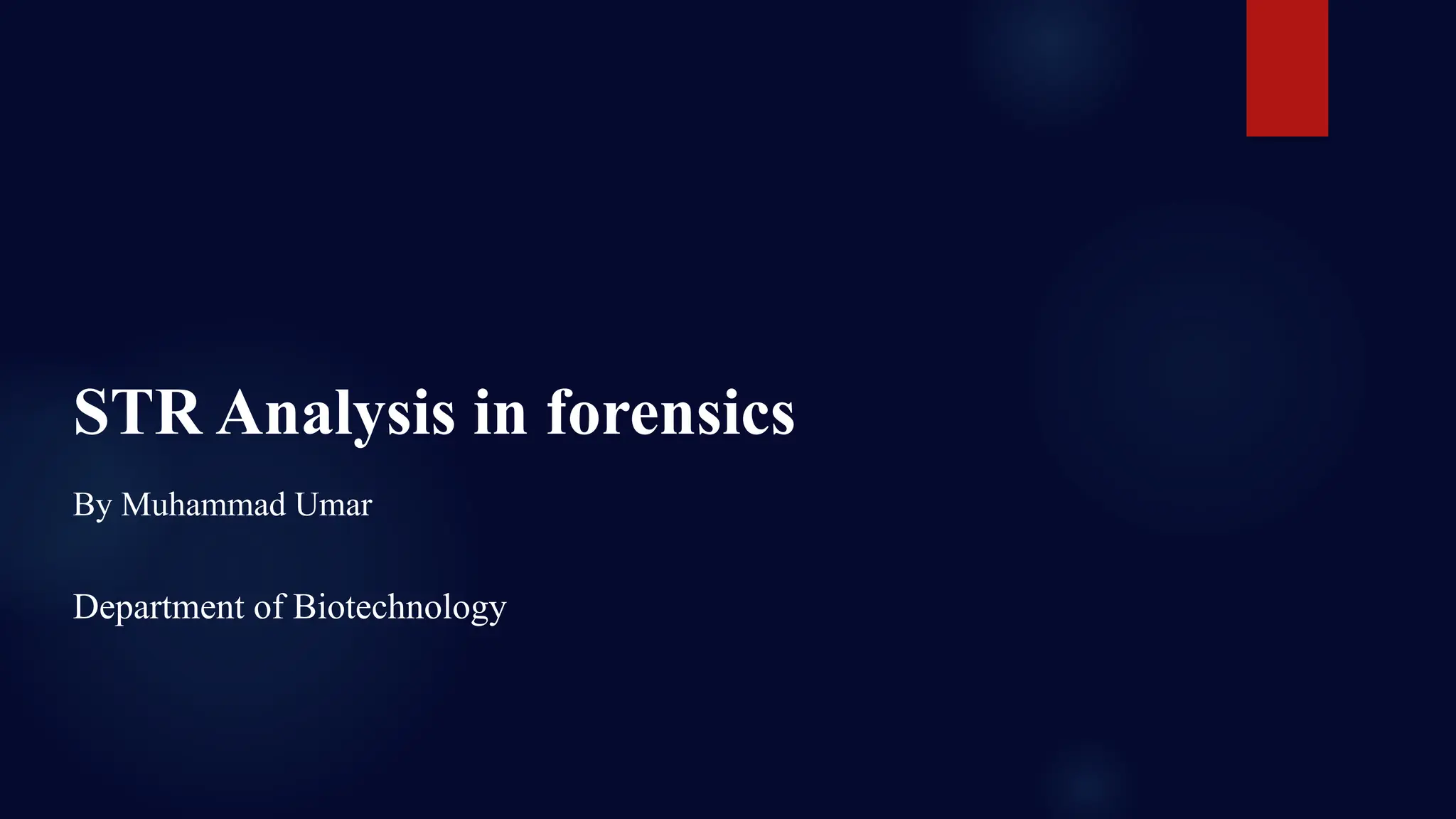 STR Analysis in forensics

By Muhammad Umar

Department of Biotechnology